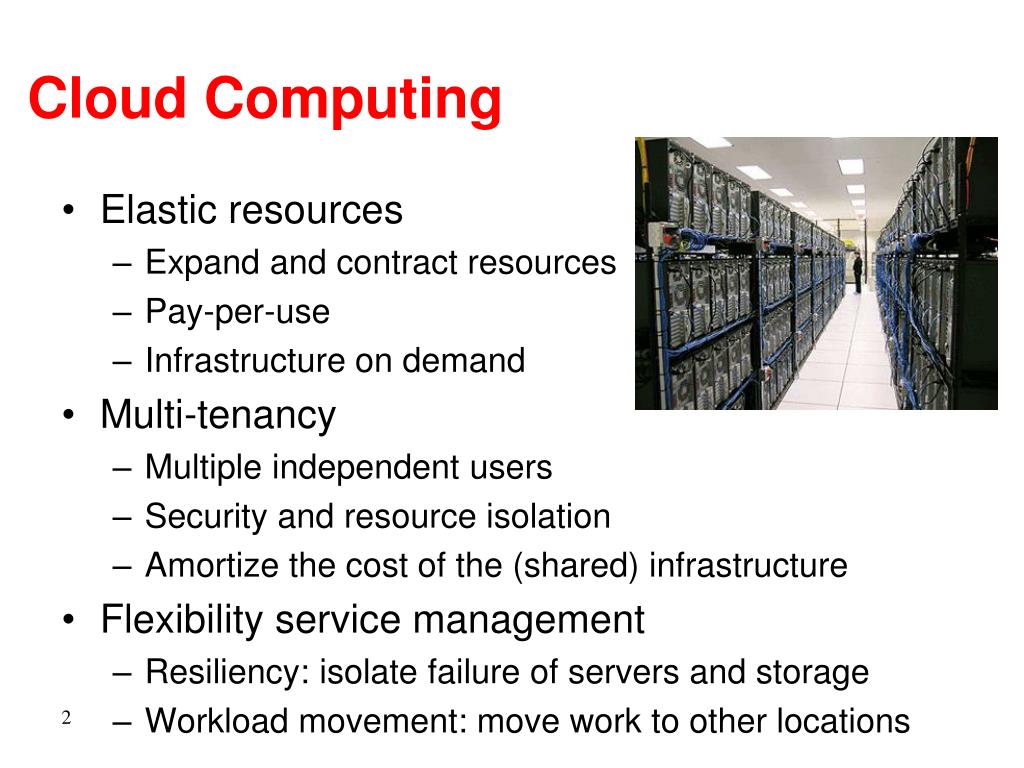 Cloud Computing

• Elastic resources
– Expand and contract resources
– Pay-per-use
– Infrastructure on demand
• Multi-tenancy
– Multiple independent users
– Security and resource isolation
– Amortize the cost of the (shared) infrastructure
• Flexibility service management
– Resiliency: isolate failure of servers and storage
– Workload movement: move work to other locations

2